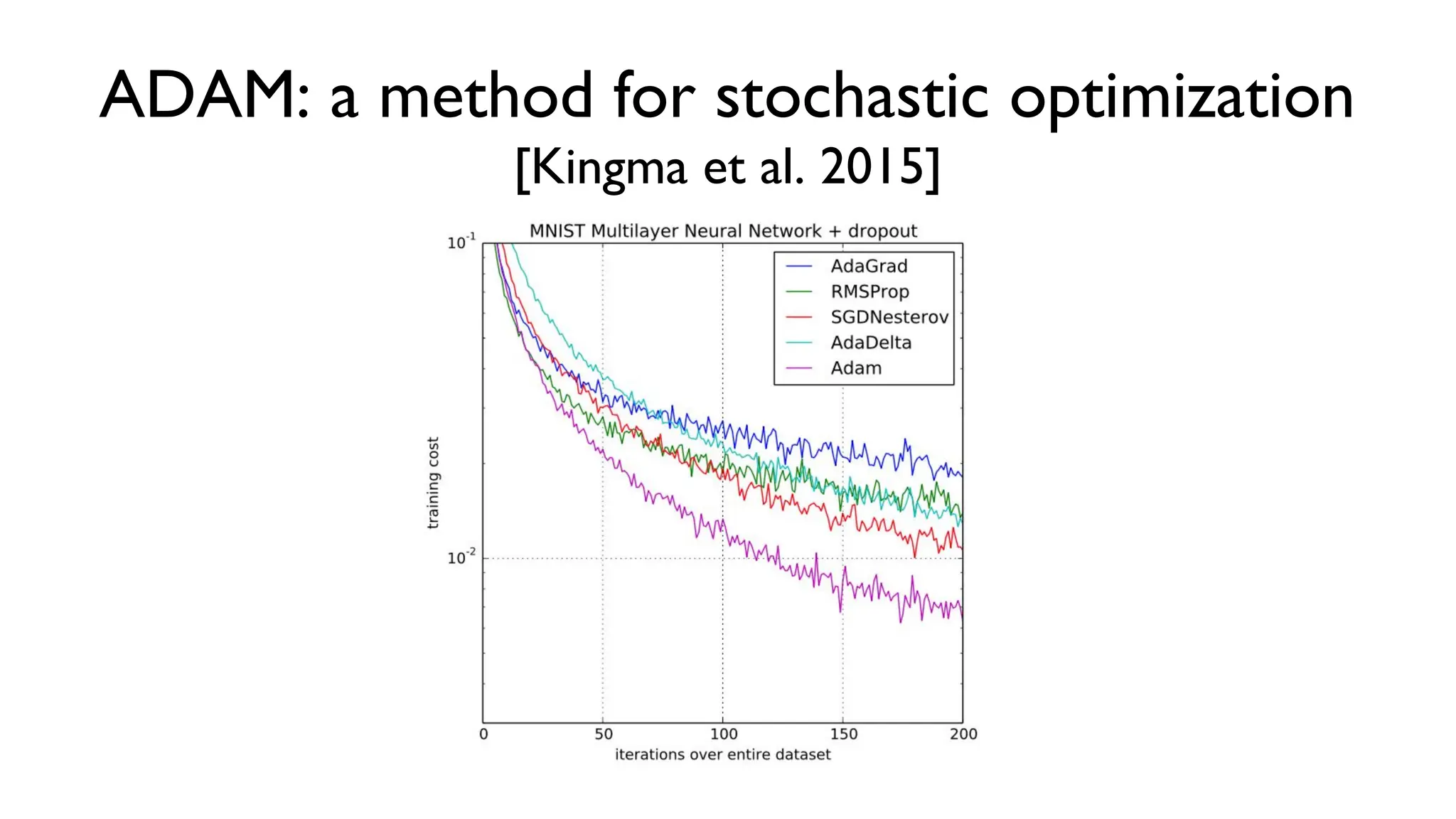 ADAM: a method for stochastic optimization
[Kingma et al. 2015]

MNIST Multilayer Neural Network + dropout

$10^{-1}$

$10^{-2}$

training cost

AdaGrad
RMSProp
SGDNesterov
AdaDelta
Adam

0 50 100 150 200

iterations over entire dataset